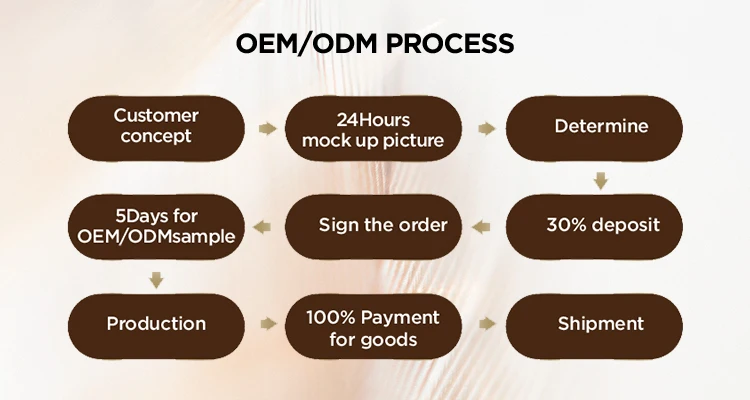 OEM/ODM PROCESS

Customer concept

24Hours mock up picture

Determine

30% deposit

Sign the order

5Days for OEM/ODMsample

Production

100% Payment for goods

Shipment